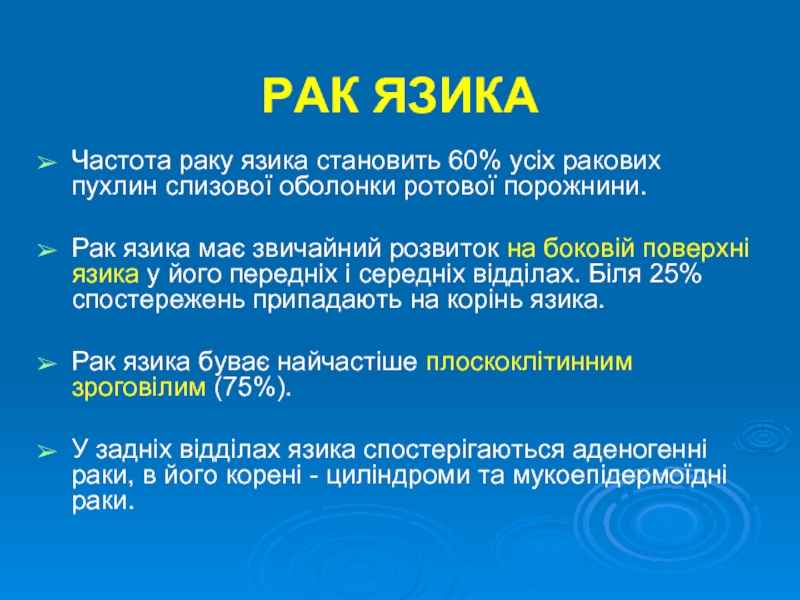 РАК ЯЗИКА

➢ Частота раку язика становить 60% усіх ракових пухлин слизової оболонки ротової порожнини.

➢ Рак язика має звичайний розвиток на боковій поверхні язика у його передніх і середніх відділах. Біля 25% спостережень припадають на корінь язика.

➢ Рак язика буває найчастіше плоскоклітинним зроговілим (75%).

➢ У задніх відділах язика спостерігаються аденогенні раки, в його корені - циліндроми та мукоепідермоїдні раки.